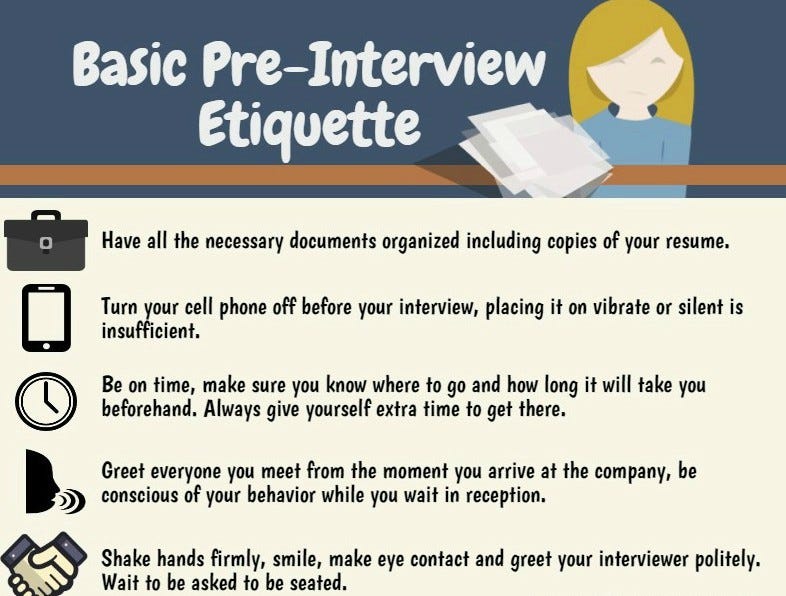 Basic Pre-Interview Etiquette

Have all the necessary documents organized including copies of your resume.

Turn your cell phone off before your interview, placing it on vibrate or silent is insufficient.

Be on time, make sure you know where to go and how long it will take you beforehand. Always give yourself extra time to get there.

Greet everyone you meet from the moment you arrive at the company, be conscious of your behavior while you wait in reception.

Shake hands firmly, smile, make eye contact and greet your interviewer politely. Wait to be asked to be seated.